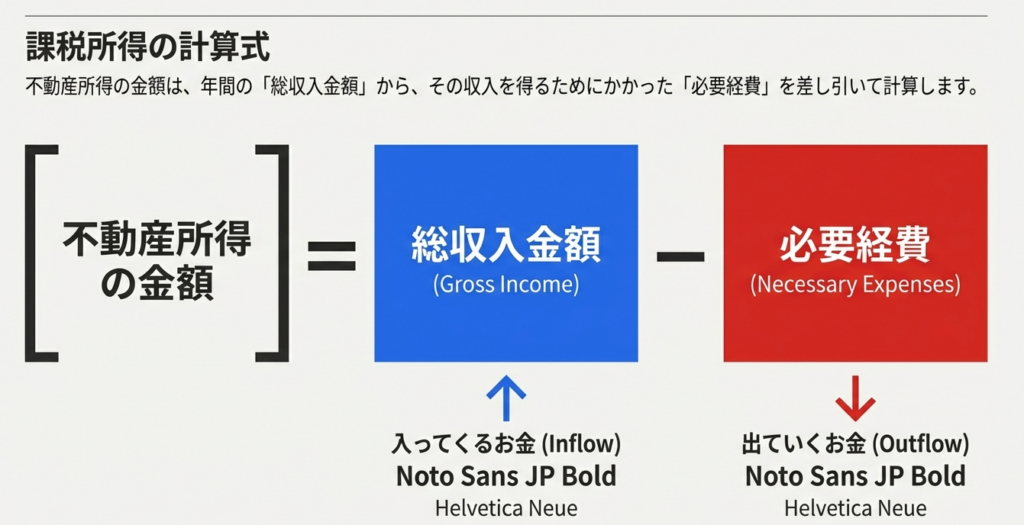 課税所得の計算式

不動産所得の金額は、年間の「総収入金額」から、その収入を得るためにかかった「必要経費」を差し引いて計算します。

不動産所得の金額 = 総収入金額 (Gross Income) − 必要経費 (Necessary Expenses)

入ってくるお金 (Inflow)
Noto Sans JP Bold
Helvetica Neue

出ていくお金 (Outflow)
Noto Sans JP Bold
Helvetica Neue